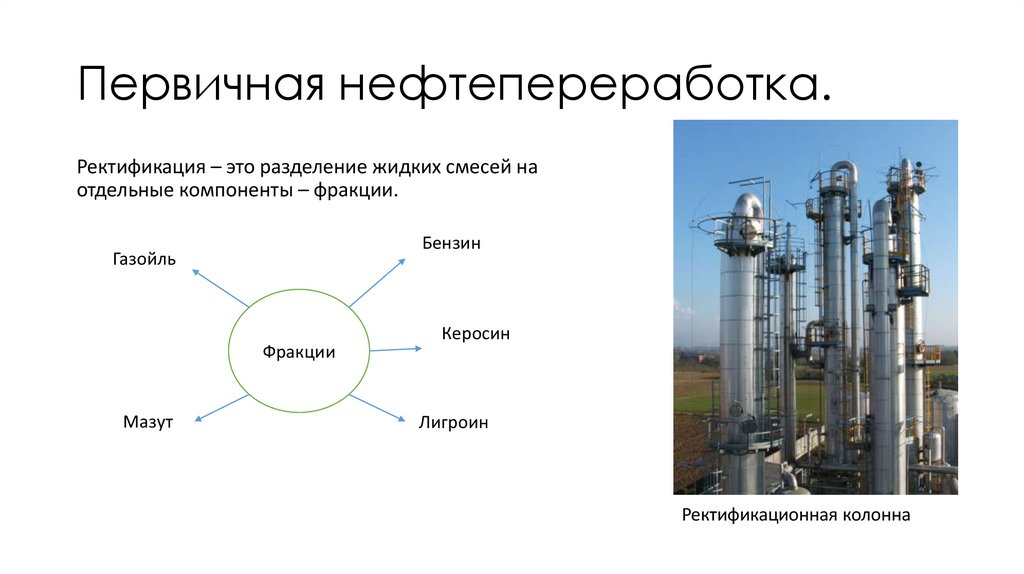 Первичная нефтепереработка.

Ректификация – это разделение жидких смесей на отдельные компоненты – фракции.

Газойль

Бензин

Фракции

Керосин

Мазут

Лигроин

Ректификационная колонна